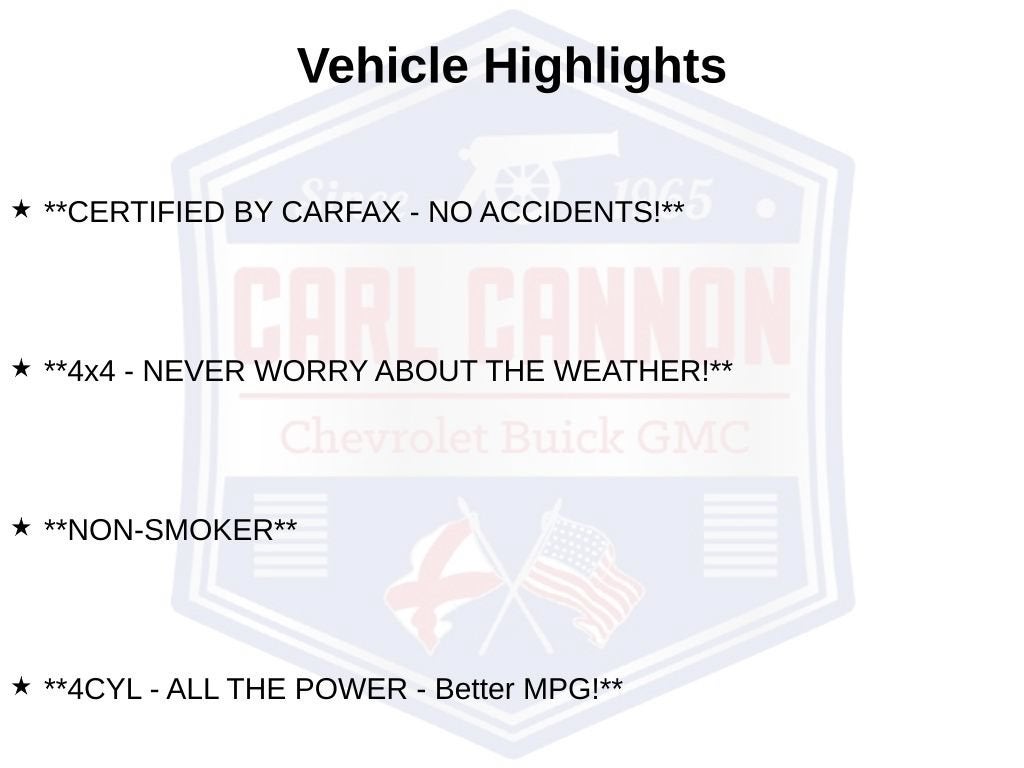 Vehicle Highlights

★ **CERTIFIED BY CARFAX - NO ACCIDENTS!**

★ **4x4 - NEVER WORRY ABOUT THE WEATHER!**

★ **NON-SMOKER**

★ **4CYL - ALL THE POWER - Better MPG!**

Since 1965
CARL CANNON
Chevrolet Buick GMC